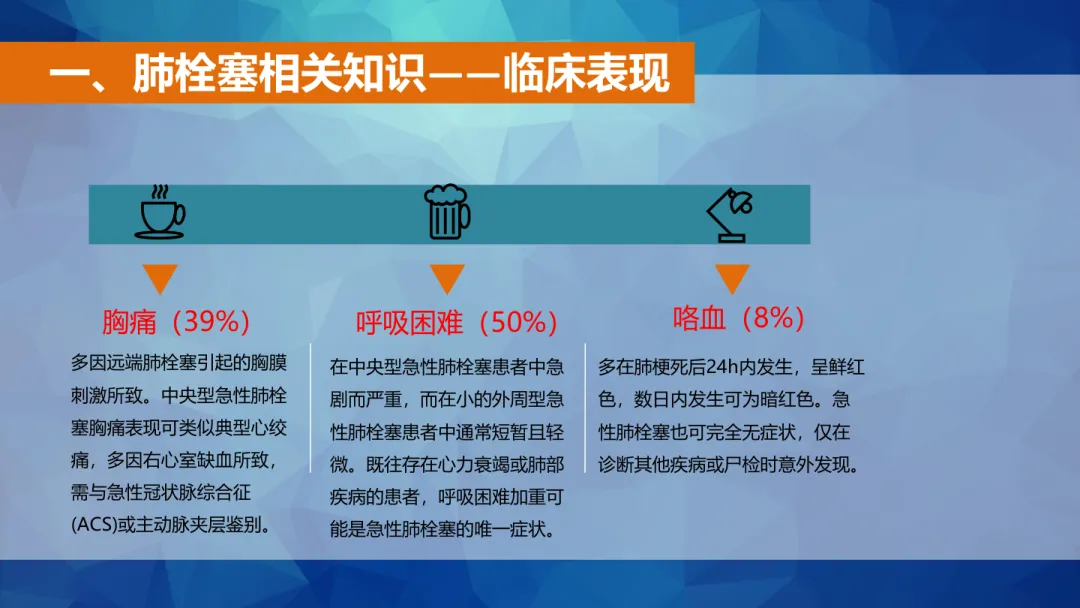 一、肺栓塞相关知识——临床表现

胸痛（39%）

多因远端肺栓塞引起的胸膜刺激所致。中央型急性肺栓塞胸痛表现可类似典型心绞痛，多因右心室缺血所致，需与急性冠状脉综合征(ACS)或主动脉夹层鉴别。

呼吸困难（50%）

在中央型急性肺栓塞患者中急剧而严重，而在小的外周型急性肺栓塞患者中通常短暂且轻微。既往存在心力衰竭或肺部疾病的患者，呼吸困难加重可能是急性肺栓塞的唯一症状。

咯血（8%）

多在肺梗死后24h内发生，呈鲜红色，数日内发生可为暗红色。急性肺栓塞也可完全无症状，仅在诊断其他疾病或尸检时意外发现。